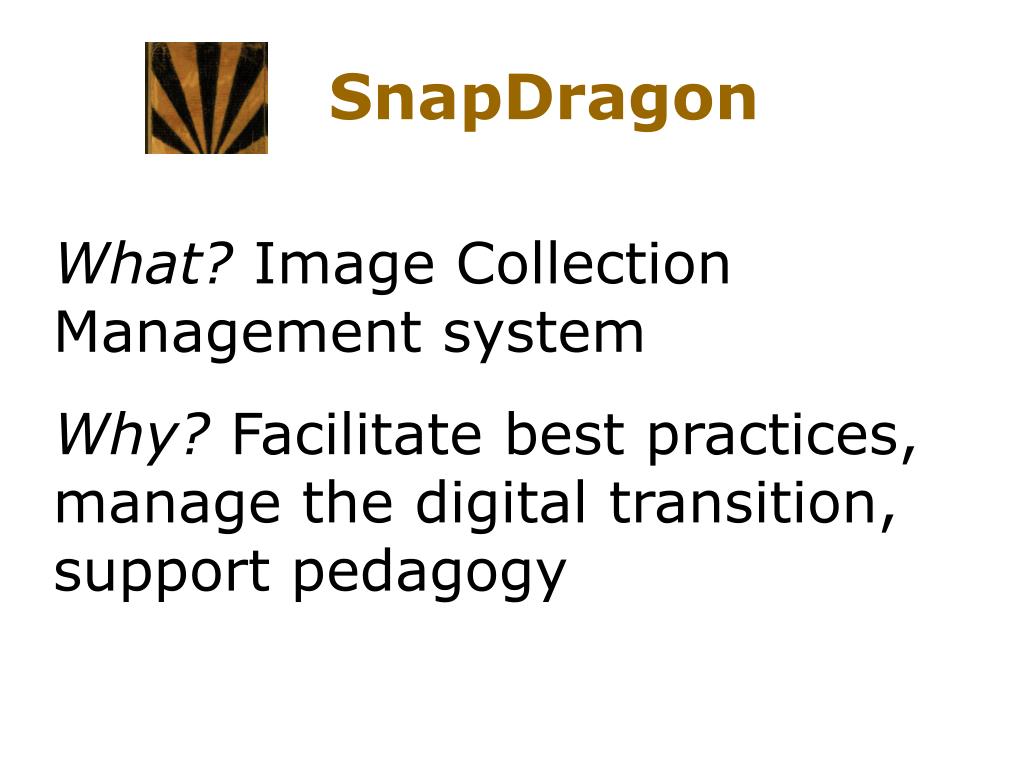 SnapDragon

What? Image Collection Management system

Why? Facilitate best practices, manage the digital transition, support pedagogy